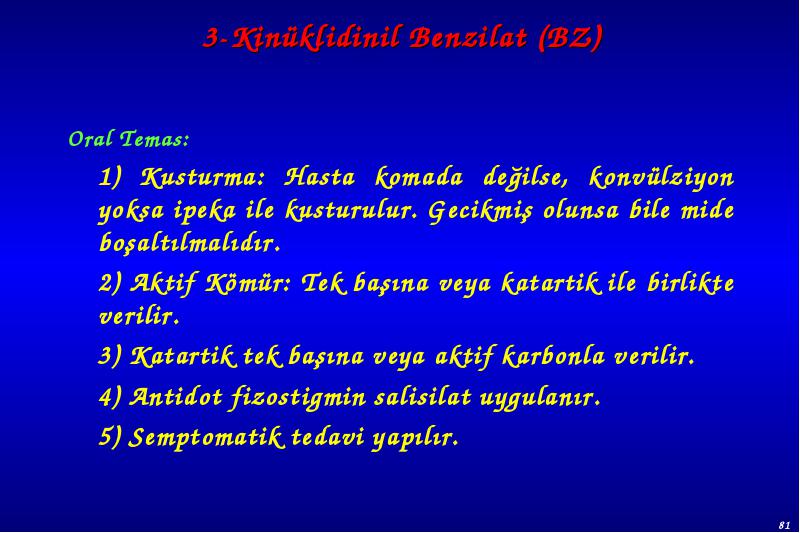 3-Kinüklidinil Benzilat (BZ)

Oral Temas:

1) Kusturma: Hasta komada değilse, konvülziyon yoksa ipeka ile kusturulur. Gecikmiş olunsa bile mide boşaltılmalıdır.

2) Aktif Kömür: Tek başına veya katartik ile birlikte verilir.

3) Katartik tek başına veya aktif karbonla verilir.

4) Antidot fizostigmin salisilat uygulanır.

5) Semptomatik tedavi yapılır.

81